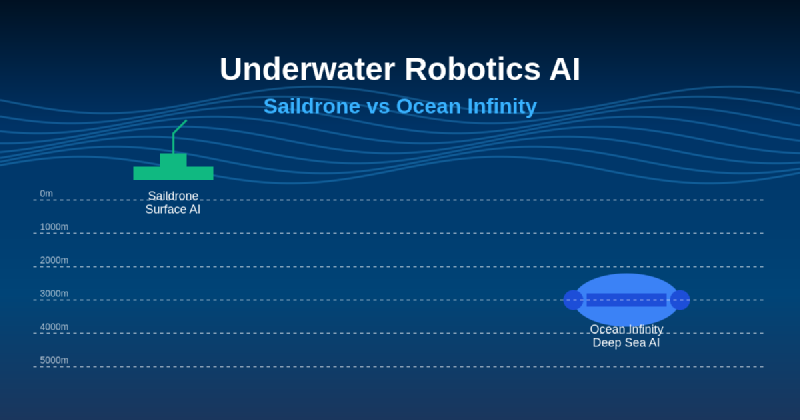 Underwater Robotics AI

Saildrone vs Ocean Infinity

Saildrone
Surface AI

0m

1000m

2000m

3000m

4000m

5000m

Ocean Infinity
Deep Sea AI